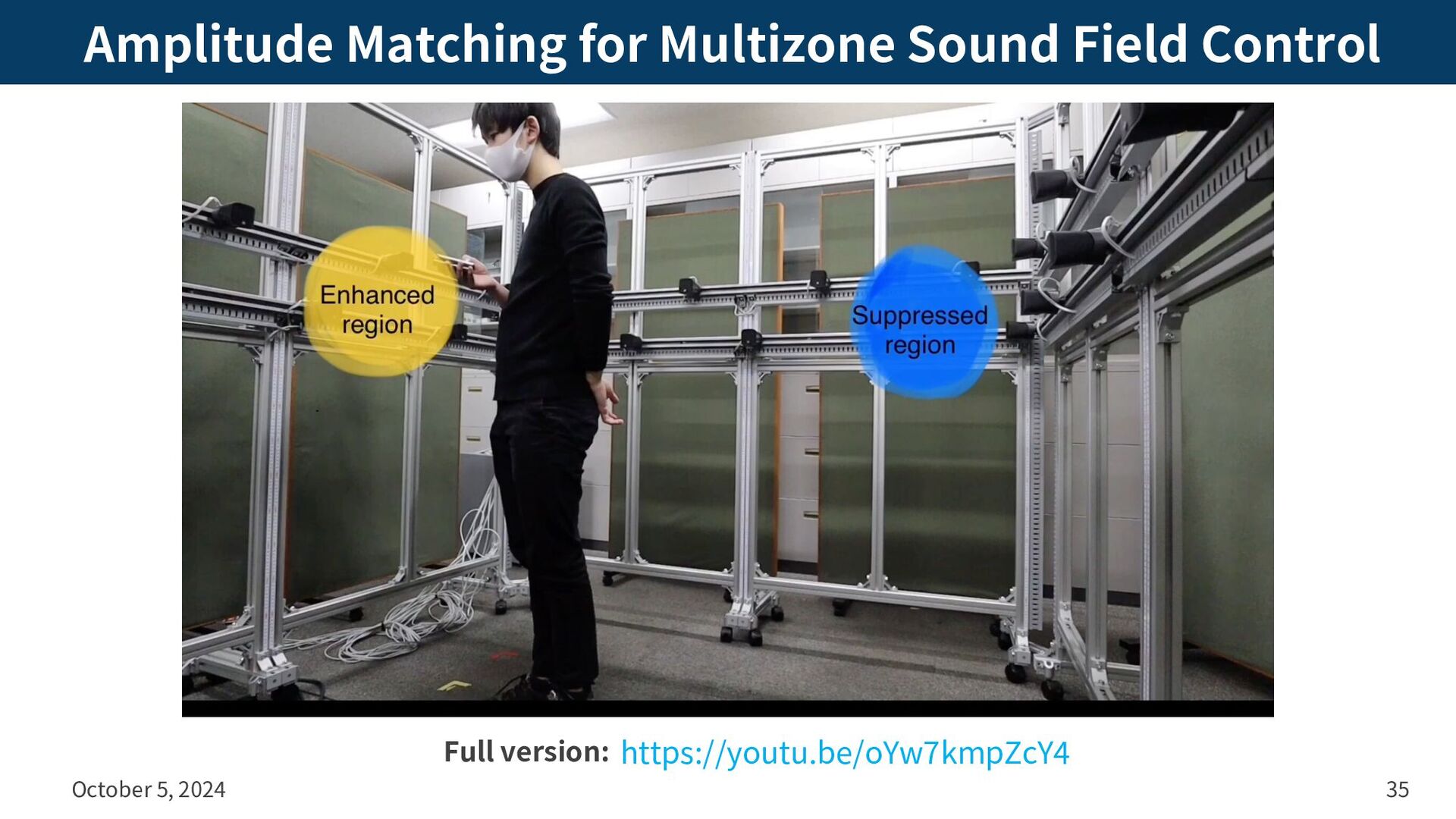 Amplitude Matching for Multizone Sound Field Control

Enhanced region

Suppressed region

Full version: https://youtu.be/oYw7kmpZcY4

October 5, 2024

35